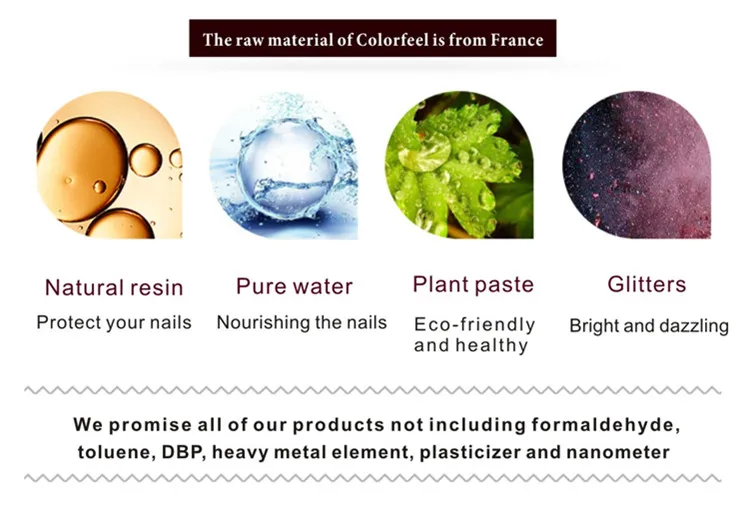 The raw material of Colorfeel is from France

Natural resin
Protect your nails

Pure water
Nourishing the nails

Plant paste
Eco-friendly and healthy

Glitters
Bright and dazzling

We promise all of our products not including formaldehyde, toluene, DBP, heavy metal element, plasticizer and nanometer